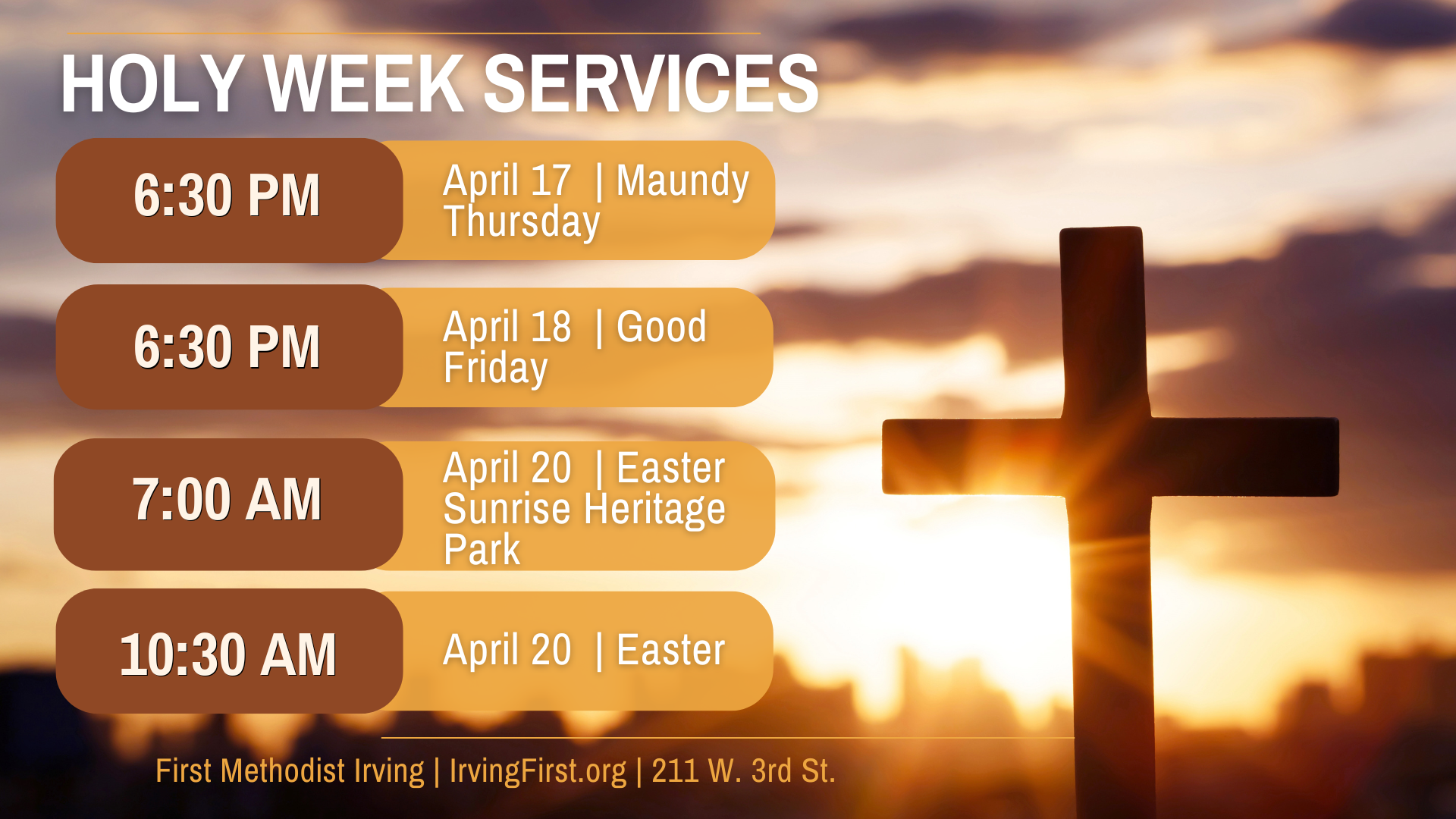 HOLY WEEK SERVICES

6:30 PM

April 17 | Maundy Thursday

6:30 PM

April 18 | Good Friday

7:00 AM

April 20 | Easter Sunrise Heritage Park

10:30 AM

April 20 | Easter

First Methodist Irving | IrvingFirst.org | 211 W. 3rd St.